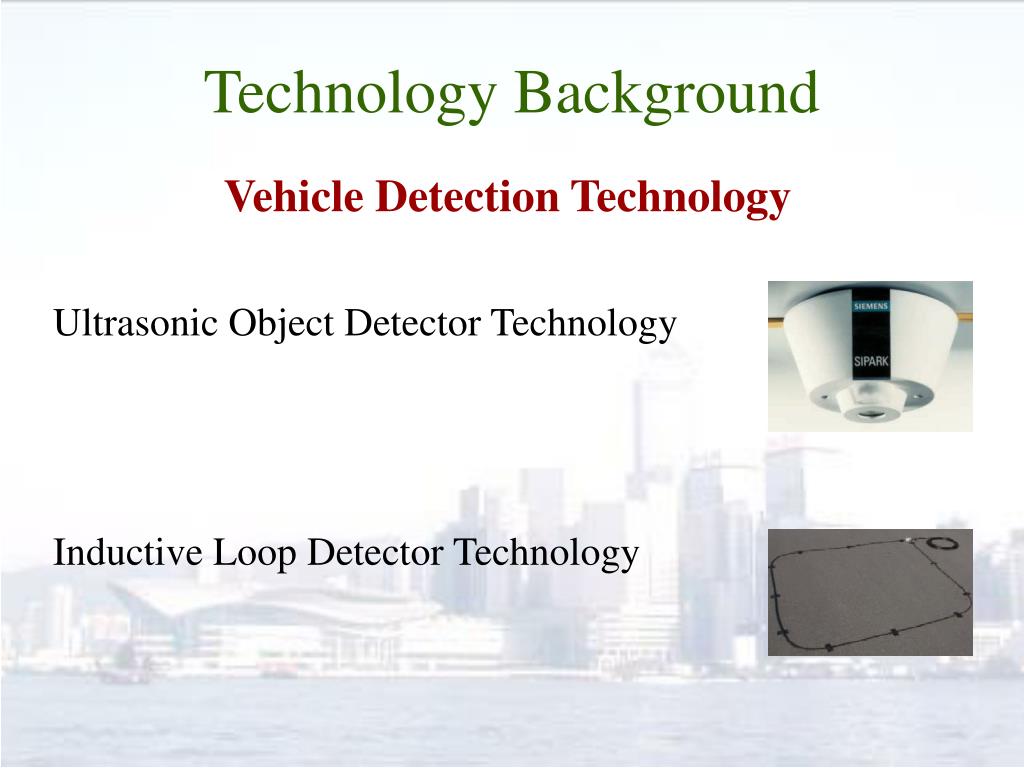 Technology Background

Vehicle Detection Technology

Ultrasonic Object Detector Technology

SIEMENS

SIPARK

Inductive Loop Detector Technology